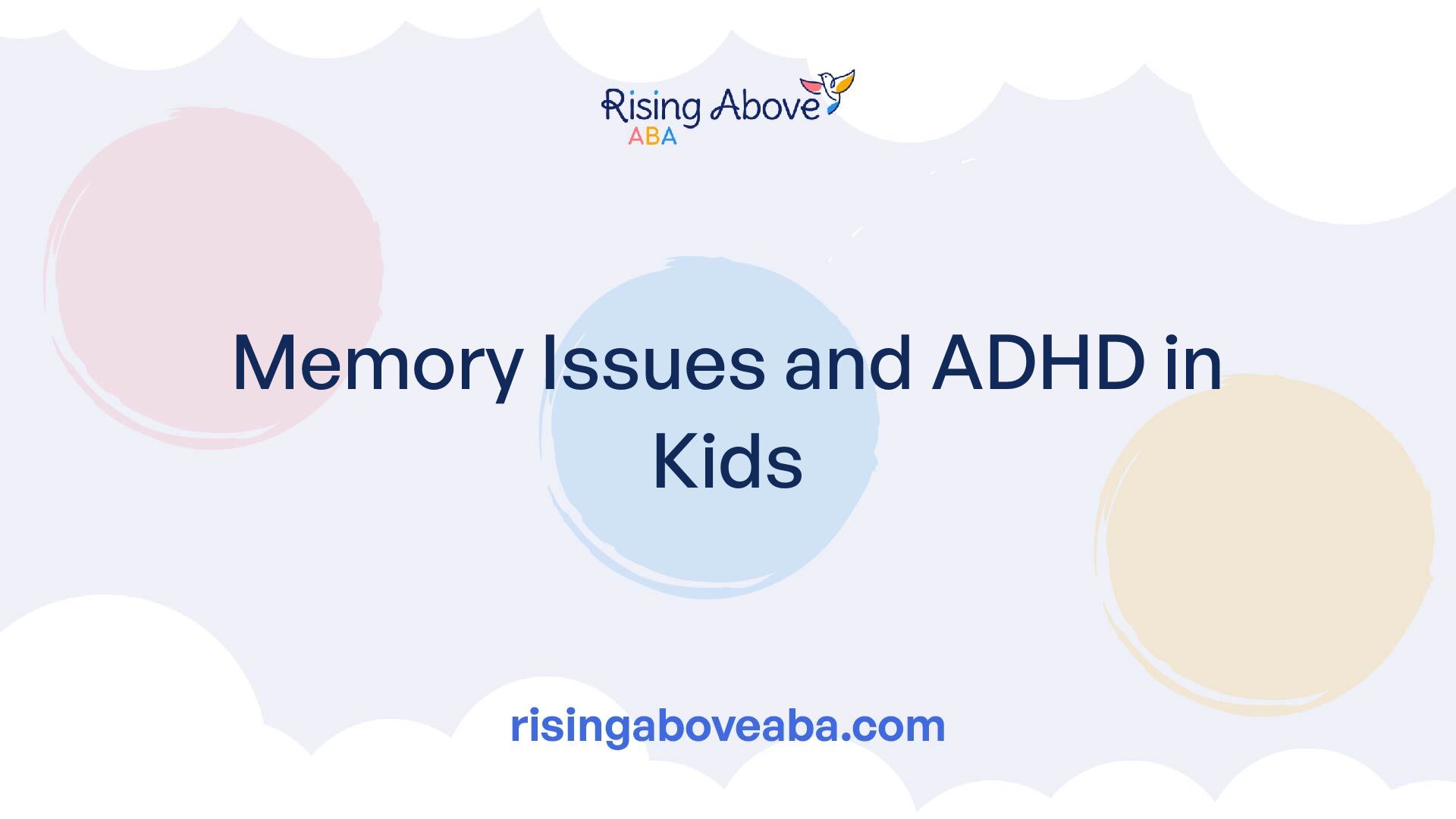 Rising Above
ABA

Memory Issues and ADHD in Kids

risingaboveaba.com